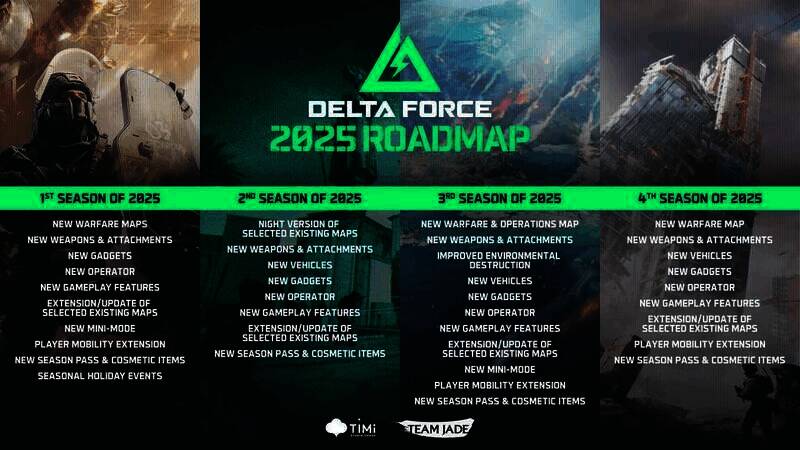 DELTA FORCE
2025 ROADMAP

1ST SEASON OF 2025

NEW WARFARE MAPS
NEW WEAPONS & ATTACHMENTS
NEW GADGETS
NEW OPERATOR
NEW GAMEPLAY FEATURES
EXTENSION/UPDATE OF SELECTED EXISTING MAPS
NEW MINI-MODE
PLAYER MOBILITY EXTENSION
NEW SEASON PASS & COSMETIC ITEMS
SEASONAL HOLIDAY EVENTS

2ND SEASON OF 2025

NIGHT VERSION OF SELECTED EXISTING MAPS
NEW WEAPONS & ATTACHMENTS
NEW VEHICLES
NEW GADGETS
NEW OPERATOR
NEW GAMEPLAY FEATURES
EXTENSION/UPDATE OF SELECTED EXISTING MAPS
NEW SEASON PASS & COSMETIC ITEMS

3RD SEASON OF 2025

NEW WARFARE & OPERATIONS MAP
NEW WEAPONS & ATTACHMENTS
IMPROVED ENVIRONMENTAL DESTRUCTION
NEW VEHICLES
NEW GADGETS
NEW OPERATOR
NEW GAMEPLAY FEATURES
EXTENSION/UPDATE OF SELECTED EXISTING MAPS
NEW MINI-MODE
PLAYER MOBILITY EXTENSION
NEW SEASON PASS & COSMETIC ITEMS

4TH SEASON OF 2025

NEW WARFARE MAP
NEW WEAPONS & ATTACHMENTS
NEW VEHICLES
NEW GADGETS
NEW OPERATOR
NEW GAMEPLAY FEATURES
EXTENSION/UPDATE OF SELECTED EXISTING MAPS
PLAYER MOBILITY EXTENSION
NEW SEASON PASS & COSMETIC ITEMS

TiMi
TEAM JADE